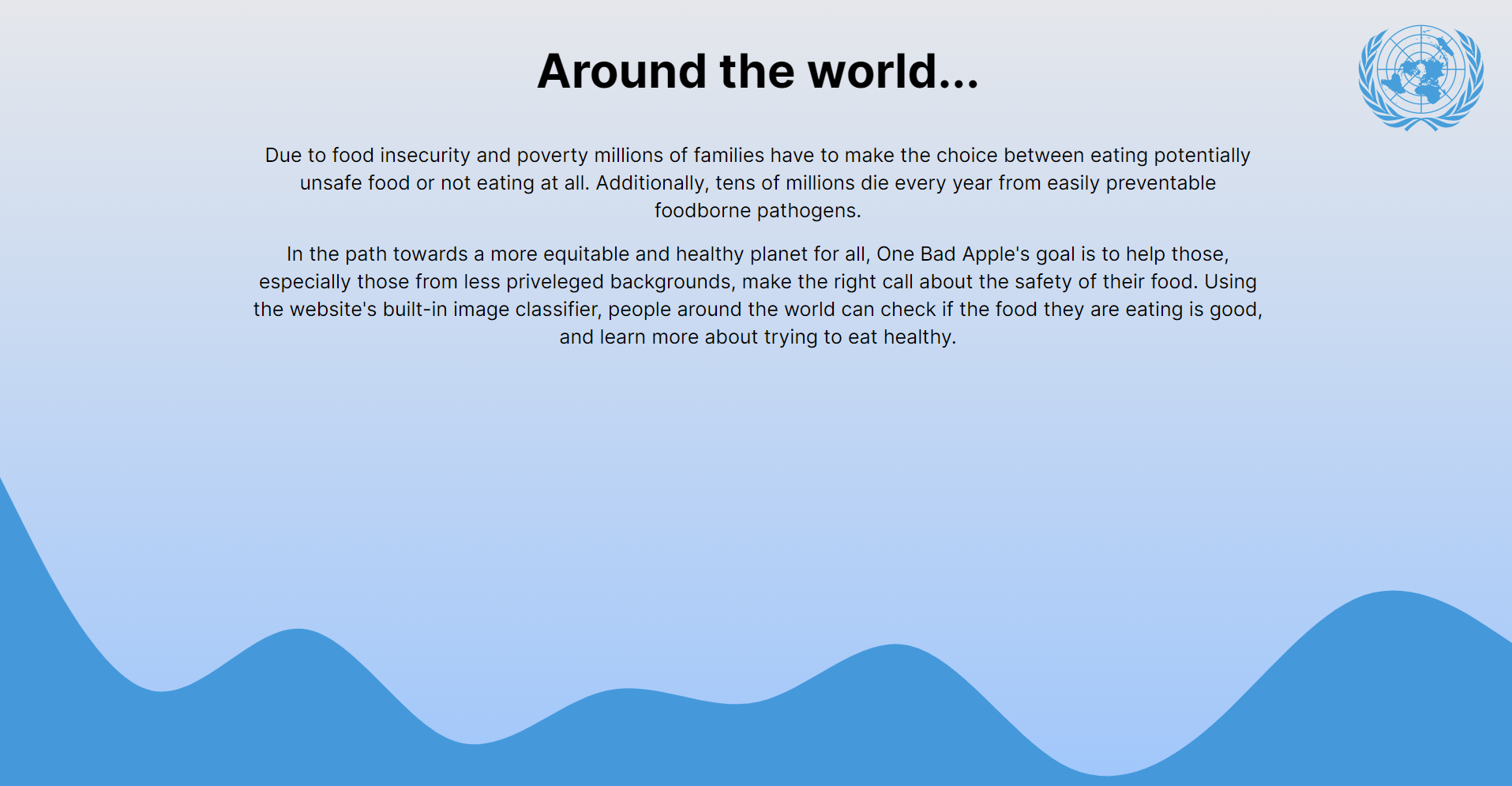 Around the world...

Due to food insecurity and poverty millions of families have to make the choice between eating potentially unsafe food or not eating at all. Additionally, tens of millions die every year from easily preventable foodborne pathogens.

In the path towards a more equitable and healthy planet for all, One Bad Apple's goal is to help those, especially those from less priveleged backgrounds, make the right call about the safety of their food. Using the website's built-in image classifier, people around the world can check if the food they are eating is good, and learn more about trying to eat healthy.